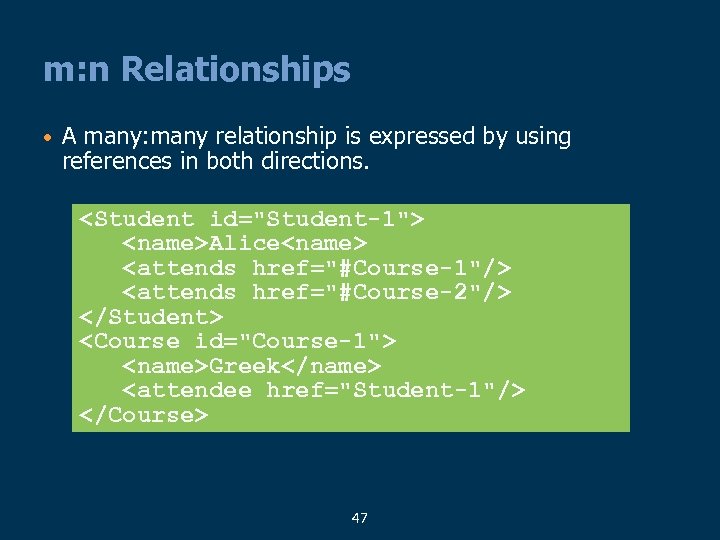 m:n Relationships

• A many:many relationship is expressed by using references in both directions.

<Student id="Student-1">
   <name>Alice<name>
   <attends href="#Course-1"/>
   <attends href="#Course-2"/>
</Student>
<Course id="Course-1">
   <name>Greek</name>
   <attendee href="Student-1"/>
</Course>

47